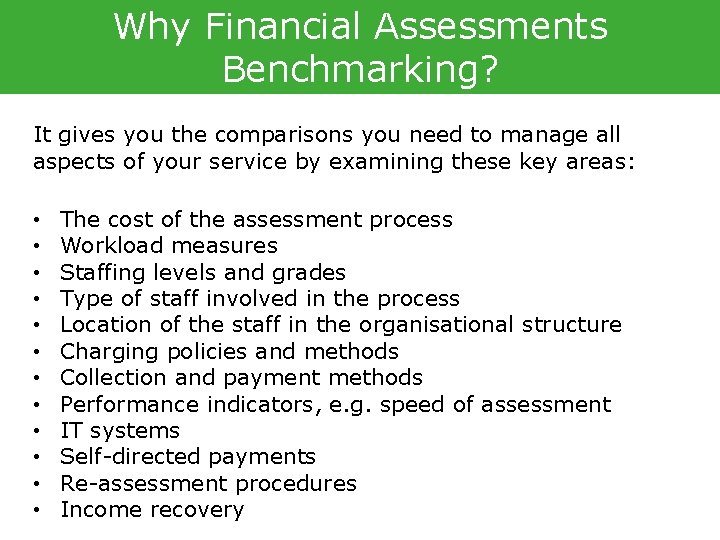 Why Financial Assessments Benchmarking?

It gives you the comparisons you need to manage all aspects of your service by examining these key areas:

• The cost of the assessment process
• Workload measures
• Staffing levels and grades
• Type of staff involved in the process
• Location of the staff in the organisational structure
• Charging policies and methods
• Collection and payment methods
• Performance indicators, e.g. speed of assessment
• IT systems
• Self-directed payments
• Re-assessment procedures
• Income recovery